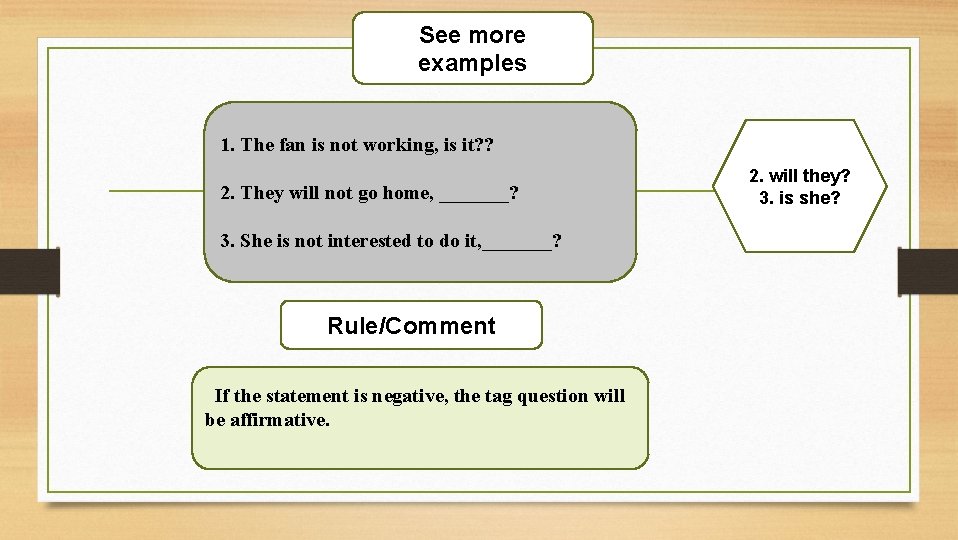 See more examples

1. The fan is not working, is it??

2. They will not go home, _______?

3. She is not interested to do it,_______?

2. will they?
3. is she?

Rule/Comment

If the statement is negative, the tag question will be affirmative.